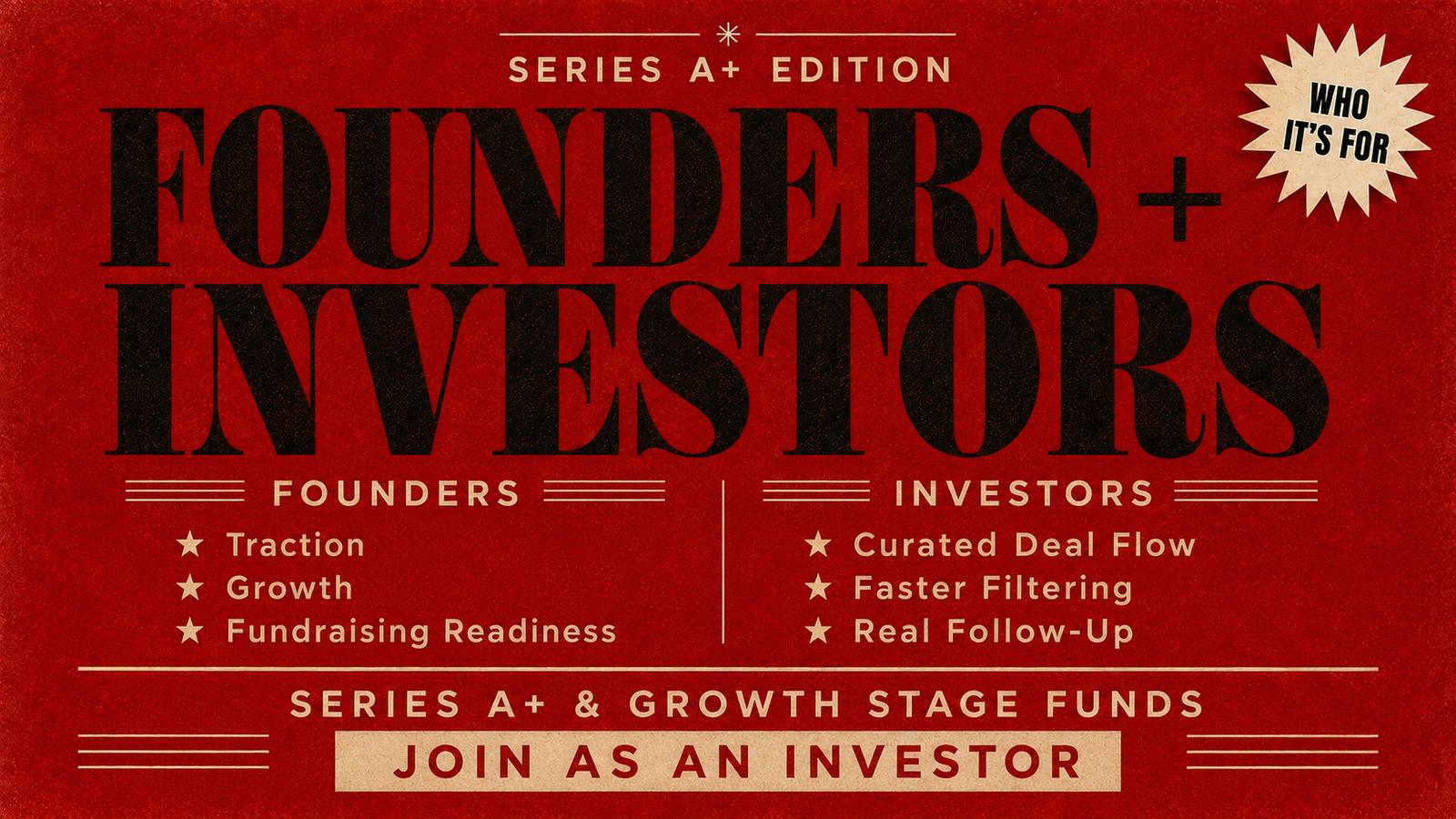 SERIES A+ EDITION

WHO IT'S FOR

FOUNDERS + INVESTORS

FOUNDERS

★ Traction
★ Growth
★ Fundraising Readiness

INVESTORS

★ Curated Deal Flow
★ Faster Filtering
★ Real Follow-Up

SERIES A+ & GROWTH STAGE FUNDS

JOIN AS AN INVESTOR